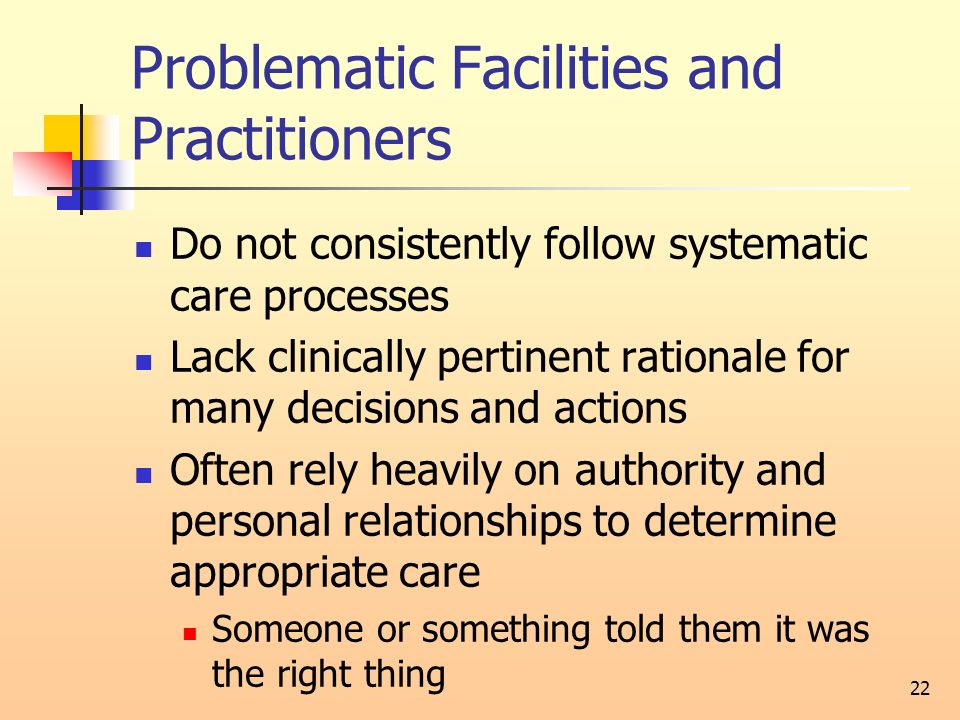 Problematic Facilities and Practitioners

- Do not consistently follow systematic care processes
- Lack clinically pertinent rationale for many decisions and actions
- Often rely heavily on authority and personal relationships to determine appropriate care
  - Someone or something told them it was the right thing

22